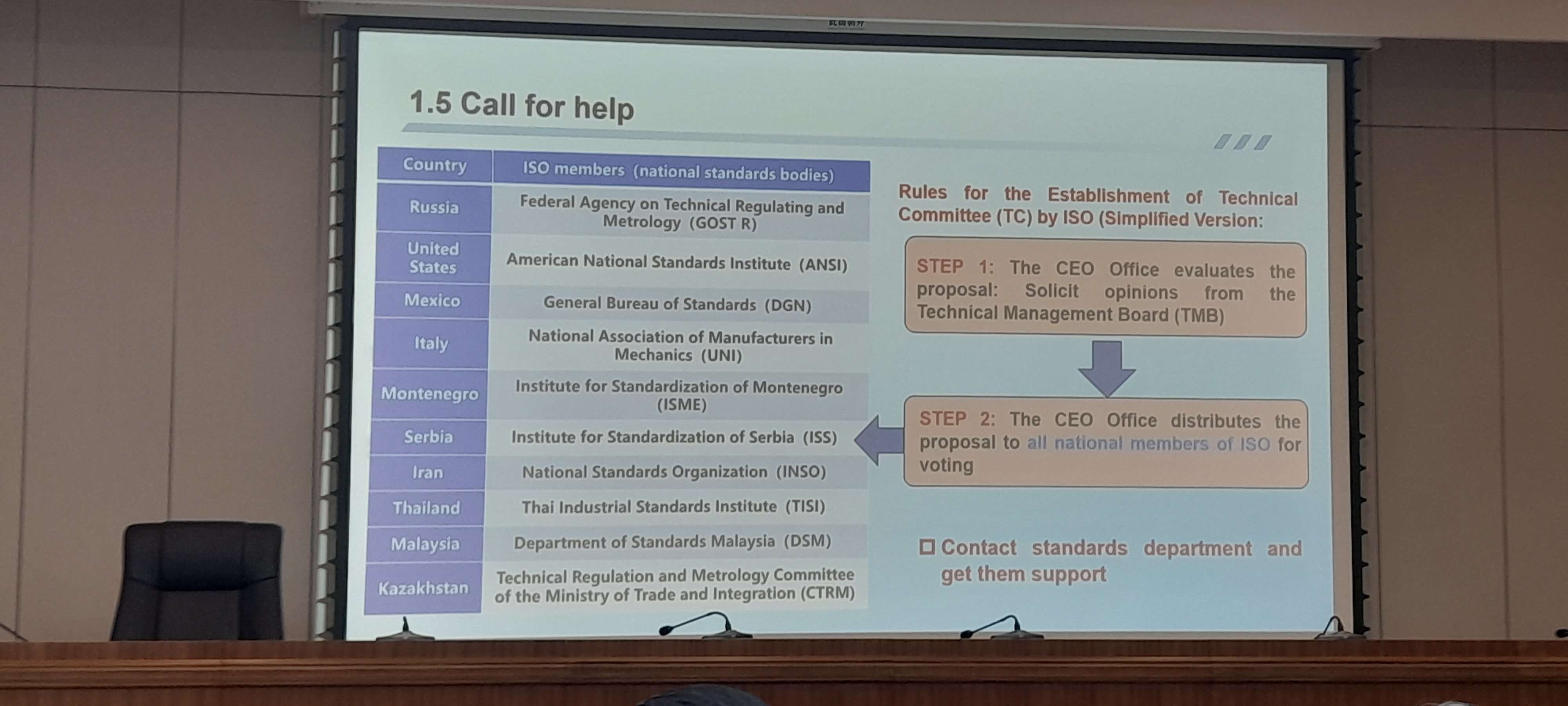 1.5 Call for help

| Country | ISO members (national standards bodies) |
|---|---|
| Russia | Federal Agency on Technical Regulating and Metrology (GOST R) |
| United States | American National Standards Institute (ANSI) |
| Mexico | General Bureau of Standards (DGN) |
| Italy | National Association of Manufacturers in Mechanics (UNI) |
| Montenegro | Institute for Standardization of Montenegro (ISME) |
| Serbia | Institute for Standardization of Serbia (ISS) |
| Iran | National Standards Organization (INSO) |
| Thailand | Thai Industrial Standards Institute (TISI) |
| Malaysia | Department of Standards Malaysia (DSM) |
| Kazakhstan | Technical Regulation and Metrology Committee of the Ministry of Trade and Integration (CTRM) |

Rules for the Establishment of Technical Committee (TC) by ISO (Simplified Version:

STEP 1: The CEO Office evaluates the proposal: Solicit opinions from the Technical Management Board (TMB)

STEP 2: The CEO Office distributes the proposal to all national members of ISO for voting

☐ Contact standards department and get them support